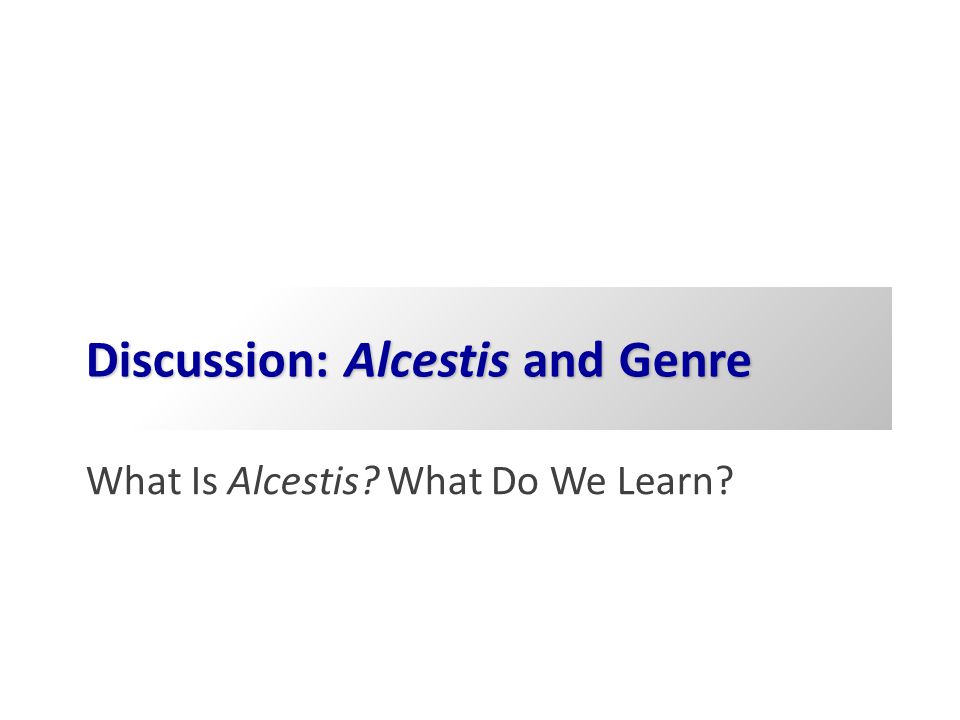 Discussion: Alcestis and Genre

What Is Alcestis? What Do We Learn?